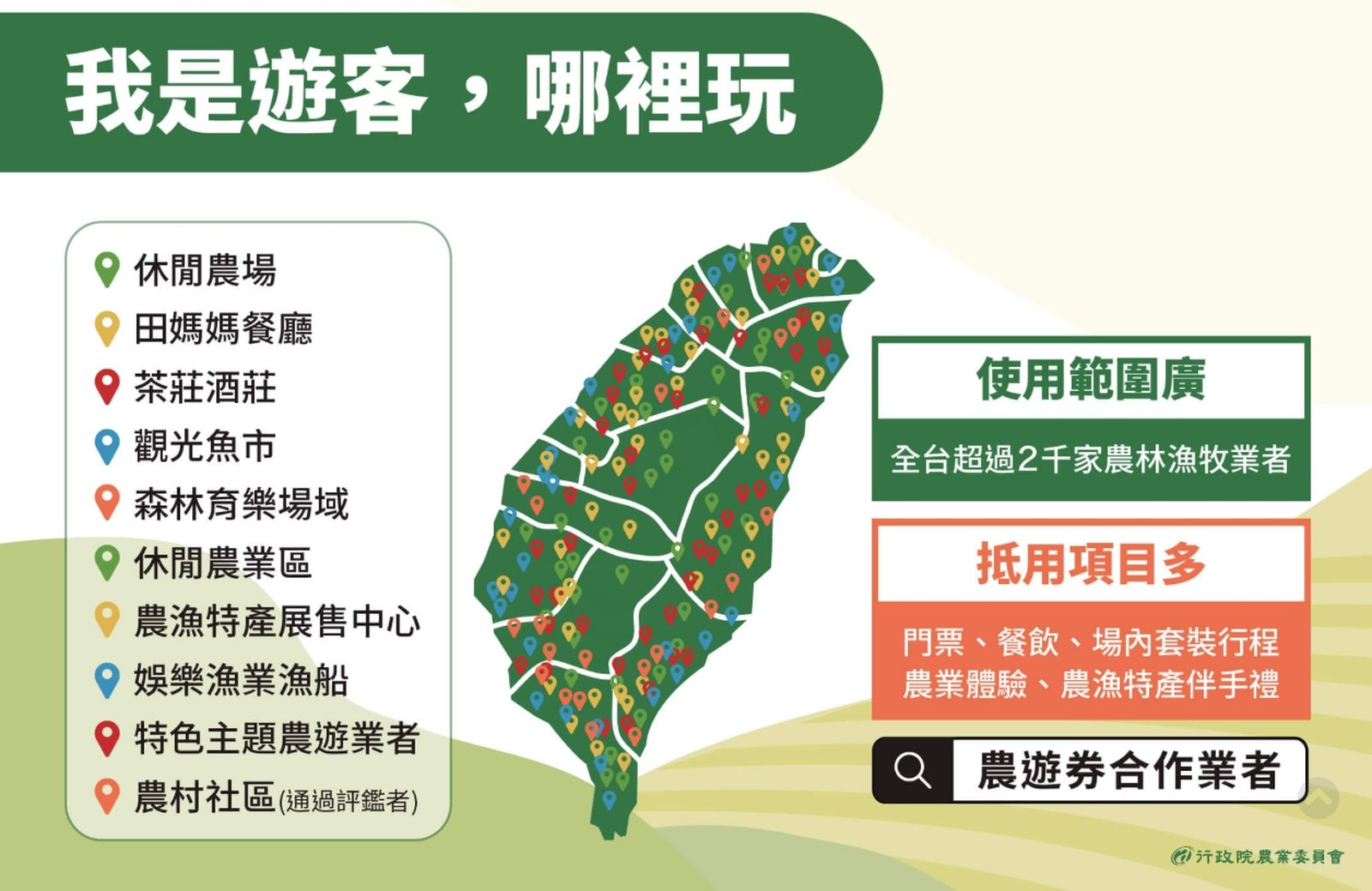 我是遊客，哪裡玩

休閒農場
田媽媽餐廳
茶莊酒莊
觀光魚市
森林育樂場域
休閒農業區
農漁特產展售中心
娛樂漁業漁船
特色主題農遊業者
農村社區(通過評鑑者)

使用範圍廣

全台超過2千家農林漁牧業者

抵用項目多

門票、餐飲、場內套裝行程
農業體驗、農漁特產伴手禮

農遊券合作業者

行政院農業委員會